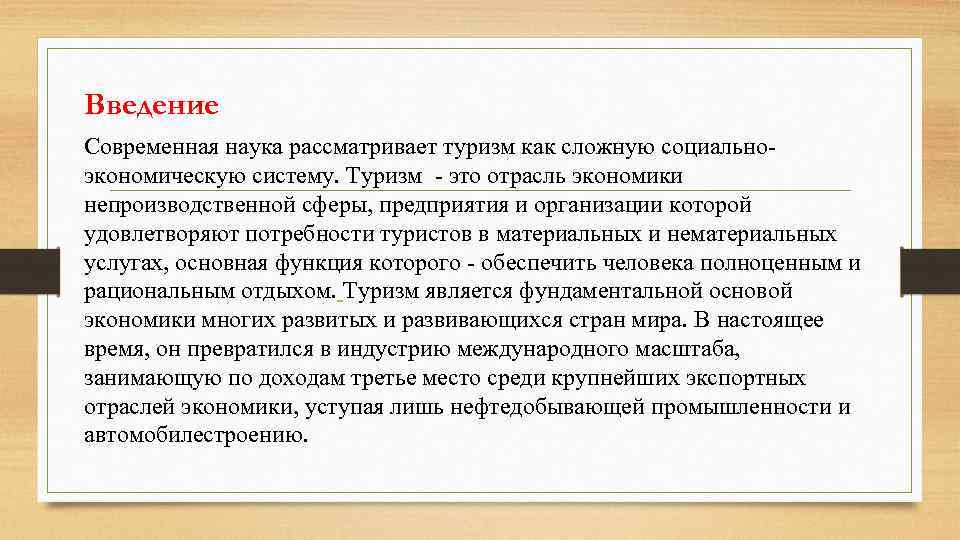 Введение

Современная наука рассматривает туризм как сложную социально-экономическую систему. Туризм - это отрасль экономики непроизводственной сферы, предприятия и организации которой удовлетворяют потребности туристов в материальных и нематериальных услугах, основная функция которого - обеспечить человека полноценным и рациональным отдыхом. Туризм является фундаментальной основой экономики многих развитых и развивающихся стран мира. В настоящее время, он превратился в индустрию международного масштаба, занимающую по доходам третье место среди крупнейших экспортных отраслей экономики, уступая лишь нефтедобывающей промышленности и автомобилестроению.